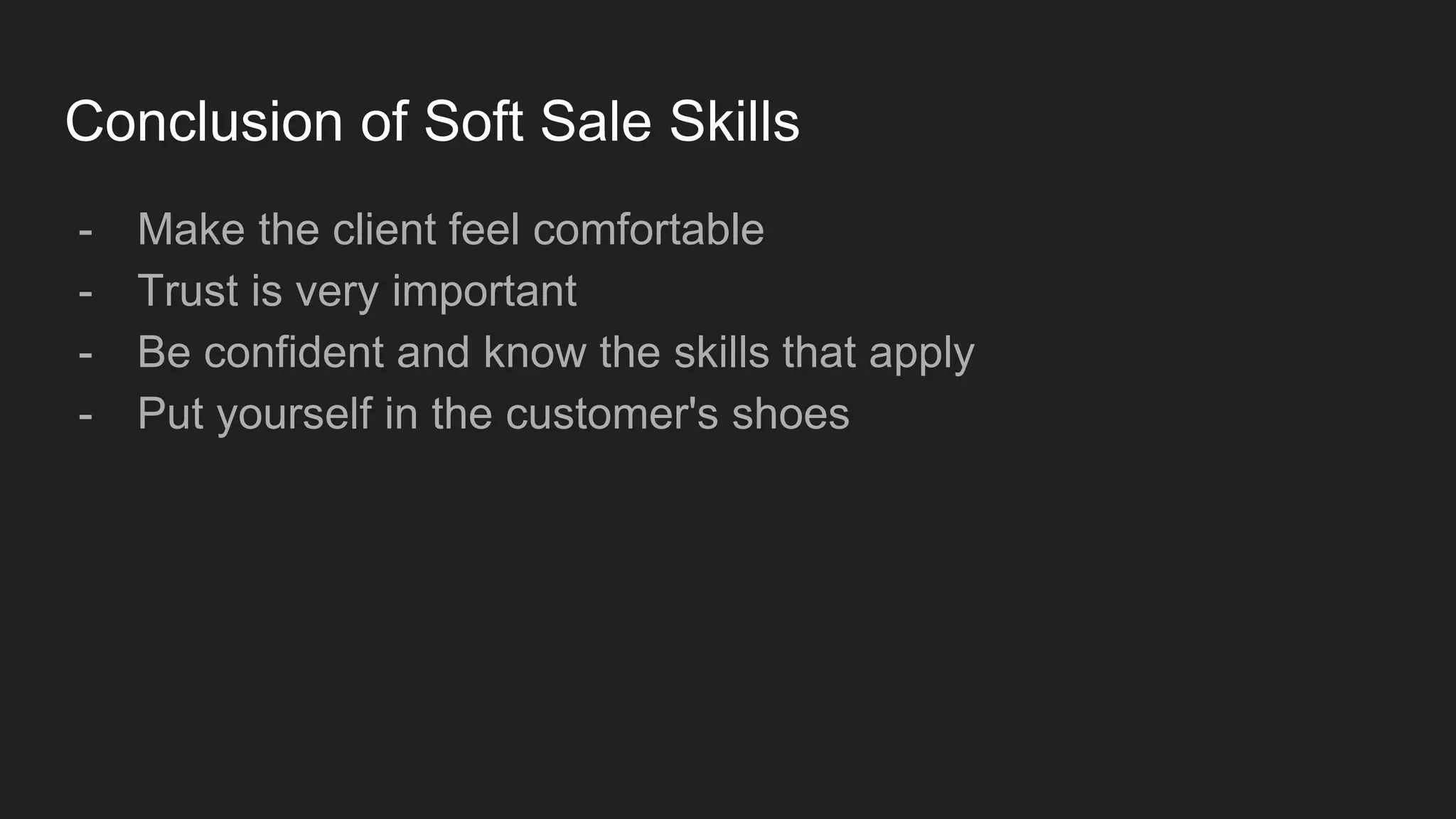 Conclusion of Soft Sale Skills

- Make the client feel comfortable
- Trust is very important
- Be confident and know the skills that apply
- Put yourself in the customer's shoes